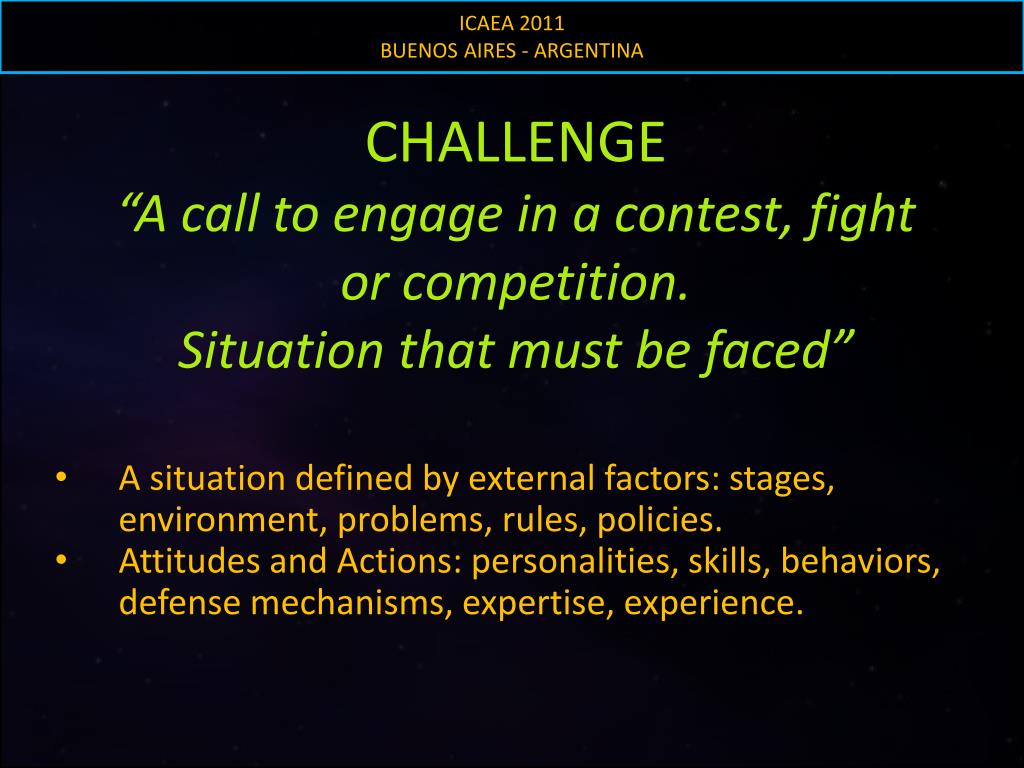 ICAEA 2011
BUENOS AIRES - ARGENTINA

CHALLENGE
“A call to engage in a contest, fight or competition.
Situation that must be faced”

• A situation defined by external factors: stages, environment, problems, rules, policies.
• Attitudes and Actions: personalities, skills, behaviors, defense mechanisms, expertise, experience.